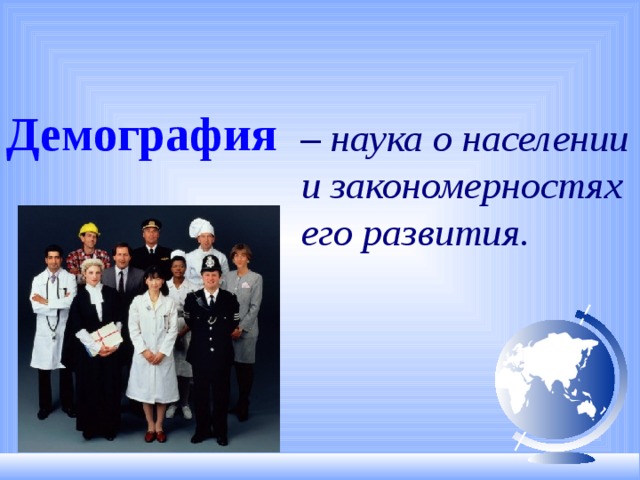 Демография – наука о населении и закономерностях его развития.